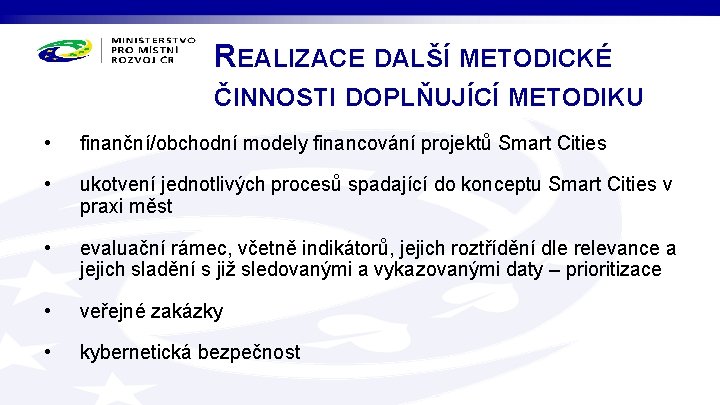 MINISTERSTVO PRO MÍSTNÍ ROZVOJ ČR

REALIZACE DALŠÍ METODICKÉ ČINNOSTI DOPLŇUJÍCÍ METODIKU

• finanční/obchodní modely financování projektů Smart Cities

• ukotvení jednotlivých procesů spadající do konceptu Smart Cities v praxi měst

• evaluační rámec, včetně indikátorů, jejich roztřídění dle relevance a jejich sladění s již sledovanými a vykazovanými daty – prioritizace

• veřejné zakázky

• kybernetická bezpečnost